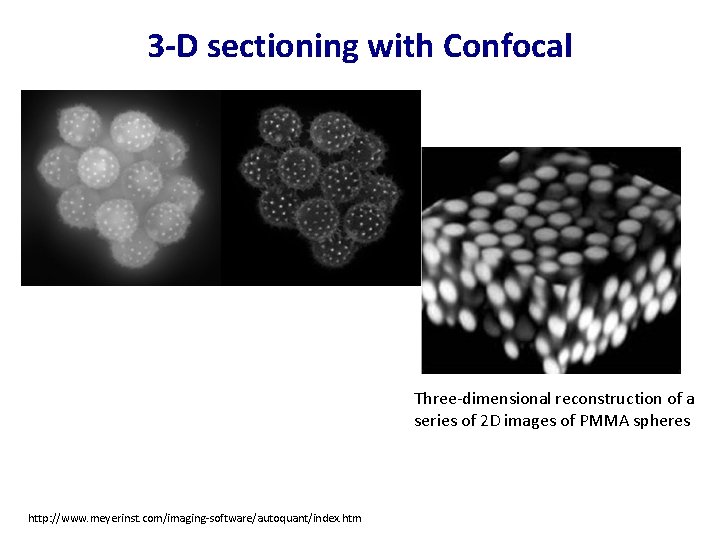 3-D sectioning with Confocal

Three-dimensional reconstruction of a series of 2D images of PMMA spheres

http://www.meyerinst.com/imaging-software/autoquant/index.htm